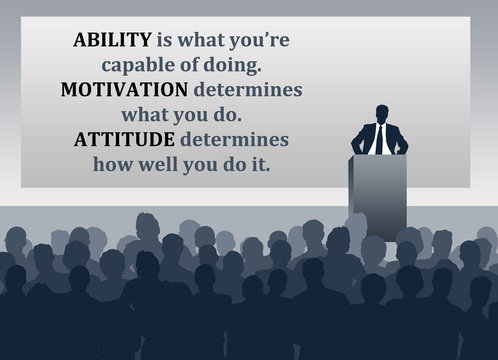 ABILITY is what you're capable of doing.
MOTIVATION determines what you do.
ATTITUDE determines how well you do it.